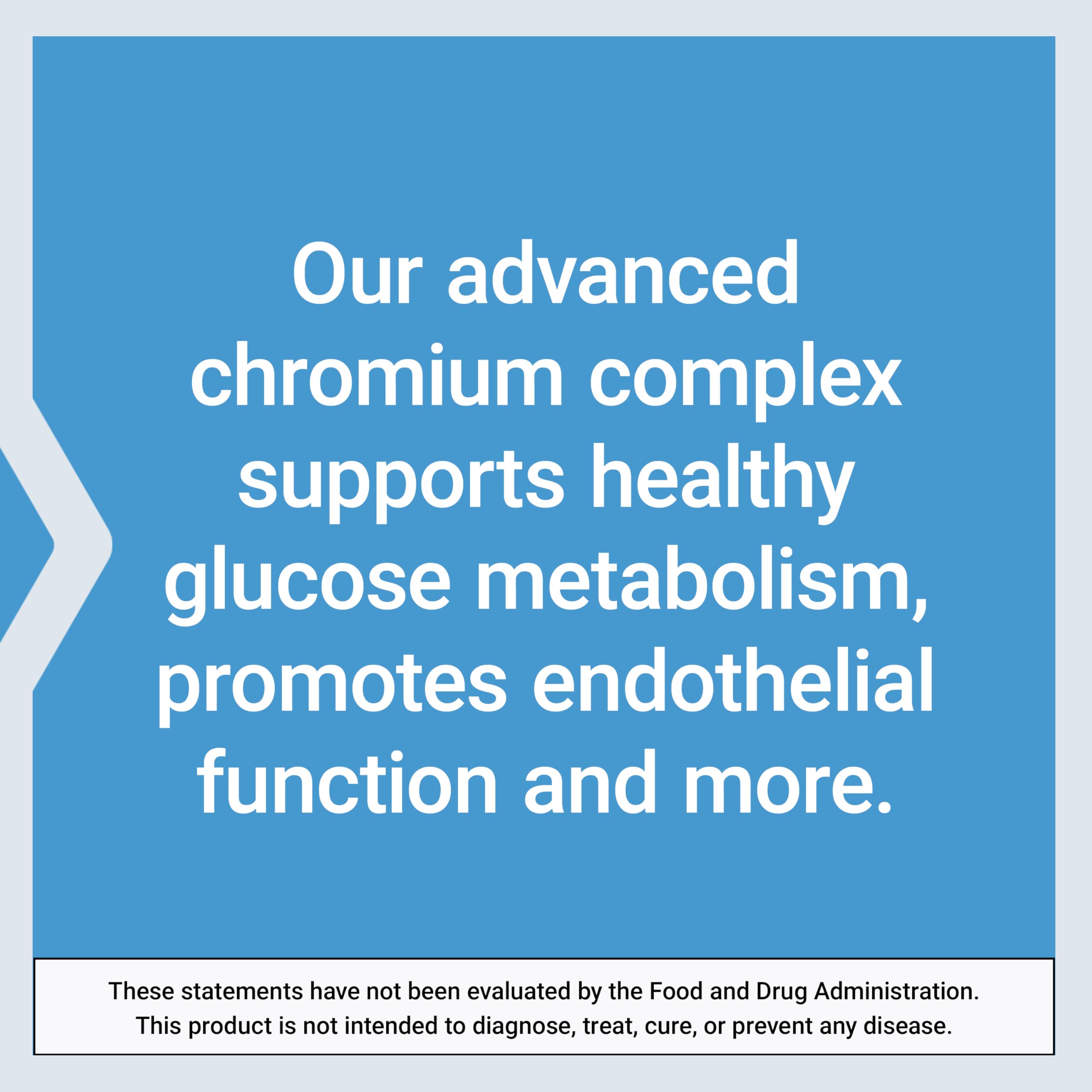 Our advanced chromium complex supports healthy glucose metabolism, promotes endothelial function and more.

These statements have not been evaluated by the Food and Drug Administration. This product is not intended to diagnose, treat, cure, or prevent any disease.